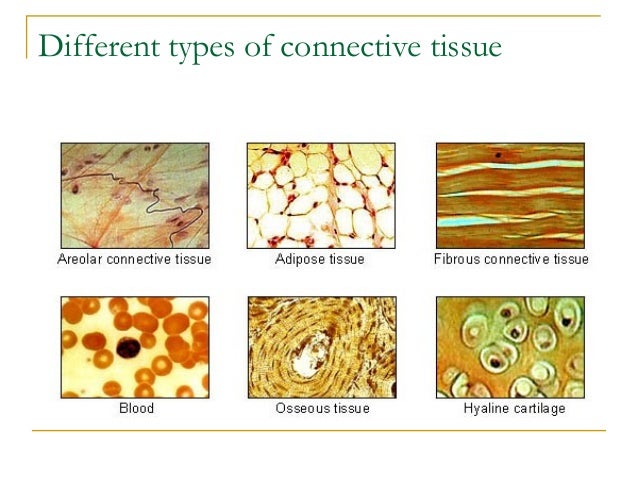 Different types of connective tissue

Areolar connective tissue

Adipose tissue

Fibrous connective tissue

Blood

Osseous tissue

Hyaline cartilage